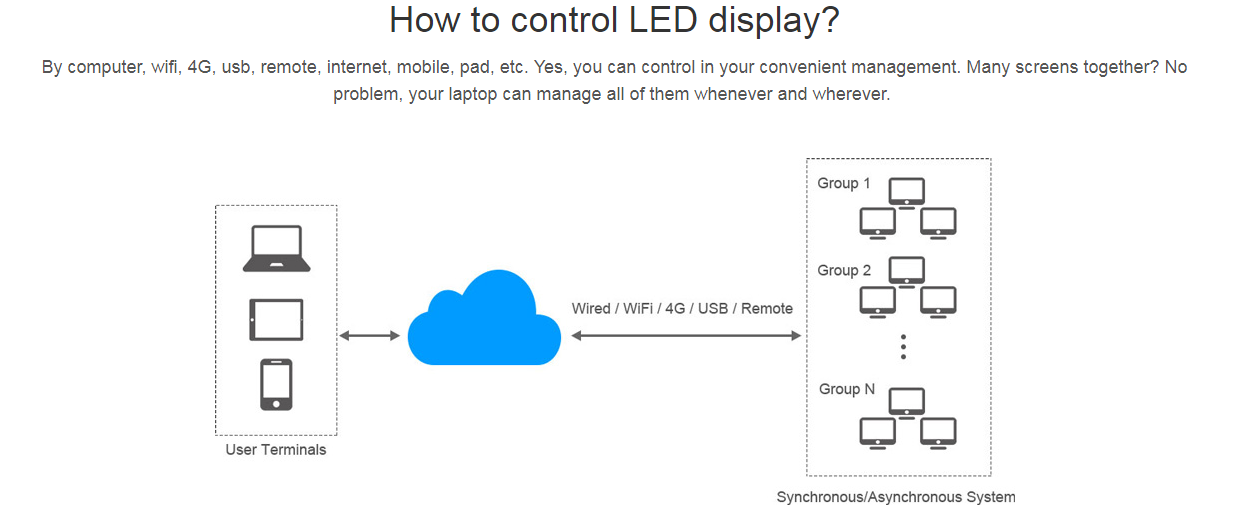 How to control LED display?

By computer, wifi, 4G, usb, remote, internet, mobile, pad, etc. Yes, you can control in your convenient management. Many screens together? No problem, your laptop can manage all of them whenever and wherever.

User Terminals

Wired / WiFi / 4G / USB / Remote

Group 1

Group 2

Group N

Synchronous/Asynchronous System